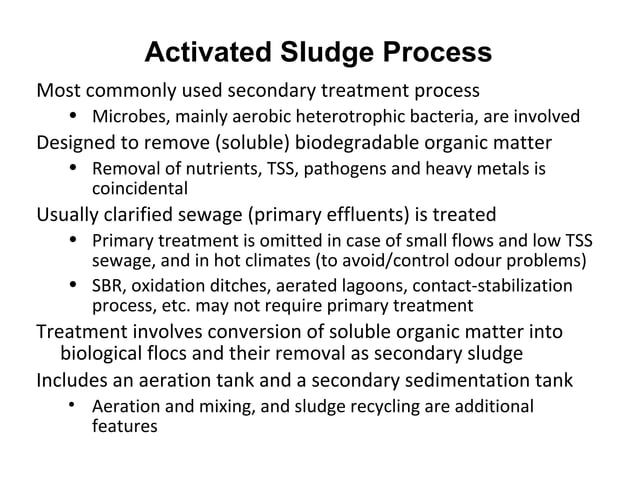 Activated Sludge Process

Most commonly used secondary treatment process

• Microbes, mainly aerobic heterotrophic bacteria, are involved

Designed to remove (soluble) biodegradable organic matter

• Removal of nutrients, TSS, pathogens and heavy metals is coincidental

Usually clarified sewage (primary effluents) is treated

• Primary treatment is omitted in case of small flows and low TSS sewage, and in hot climates (to avoid/control odour problems)

• SBR, oxidation ditches, aerated lagoons, contact-stabilization process, etc. may not require primary treatment

Treatment involves conversion of soluble organic matter into biological flocs and their removal as secondary sludge

Includes an aeration tank and a secondary sedimentation tank

• Aeration and mixing, and sludge recycling are additional features